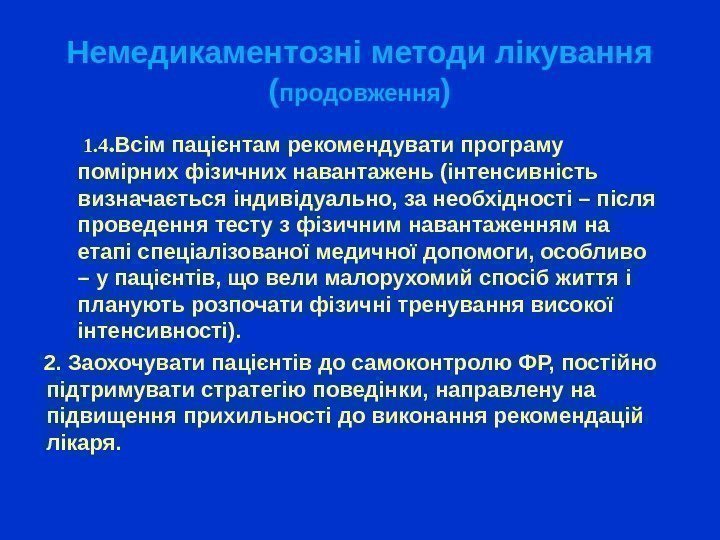 Немедикаментозні методи лікування (продовження)

1.4.Всім пацієнтам рекомендувати програму помірних фізичних навантажень (інтенсивність визначається індивідуально, за необхідності – після проведення тесту з фізичним навантаженням на етапі спеціалізованої медичної допомоги, особливо – у пацієнтів, що вели малорухомий спосіб життя і планують розпочати фізичні тренування високої інтенсивності).

2. Заохочувати пацієнтів до самоконтролю ФР, постійно підтримувати стратегію поведінки, направлену на підвищення прихильності до виконання рекомендацій лікаря.